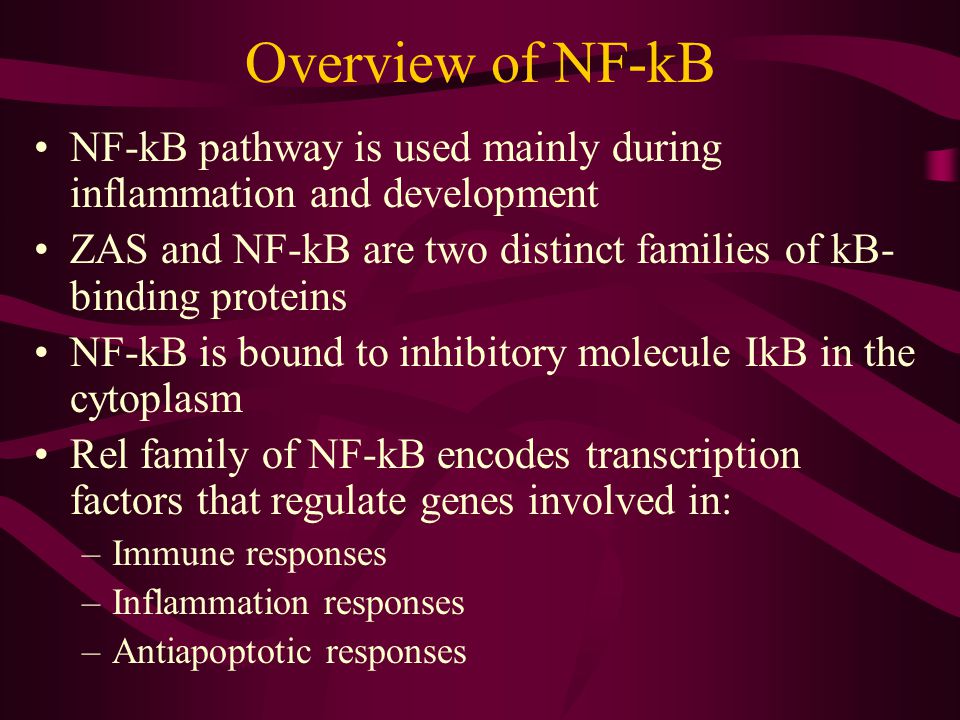 Overview of NF-kB

• NF-kB pathway is used mainly during inflammation and development
• ZAS and NF-kB are two distinct families of kB-binding proteins
• NF-kB is bound to inhibitory molecule IkB in the cytoplasm
• Rel family of NF-kB encodes transcription factors that regulate genes involved in:
– Immune responses
– Inflammation responses
– Antiapoptotic responses